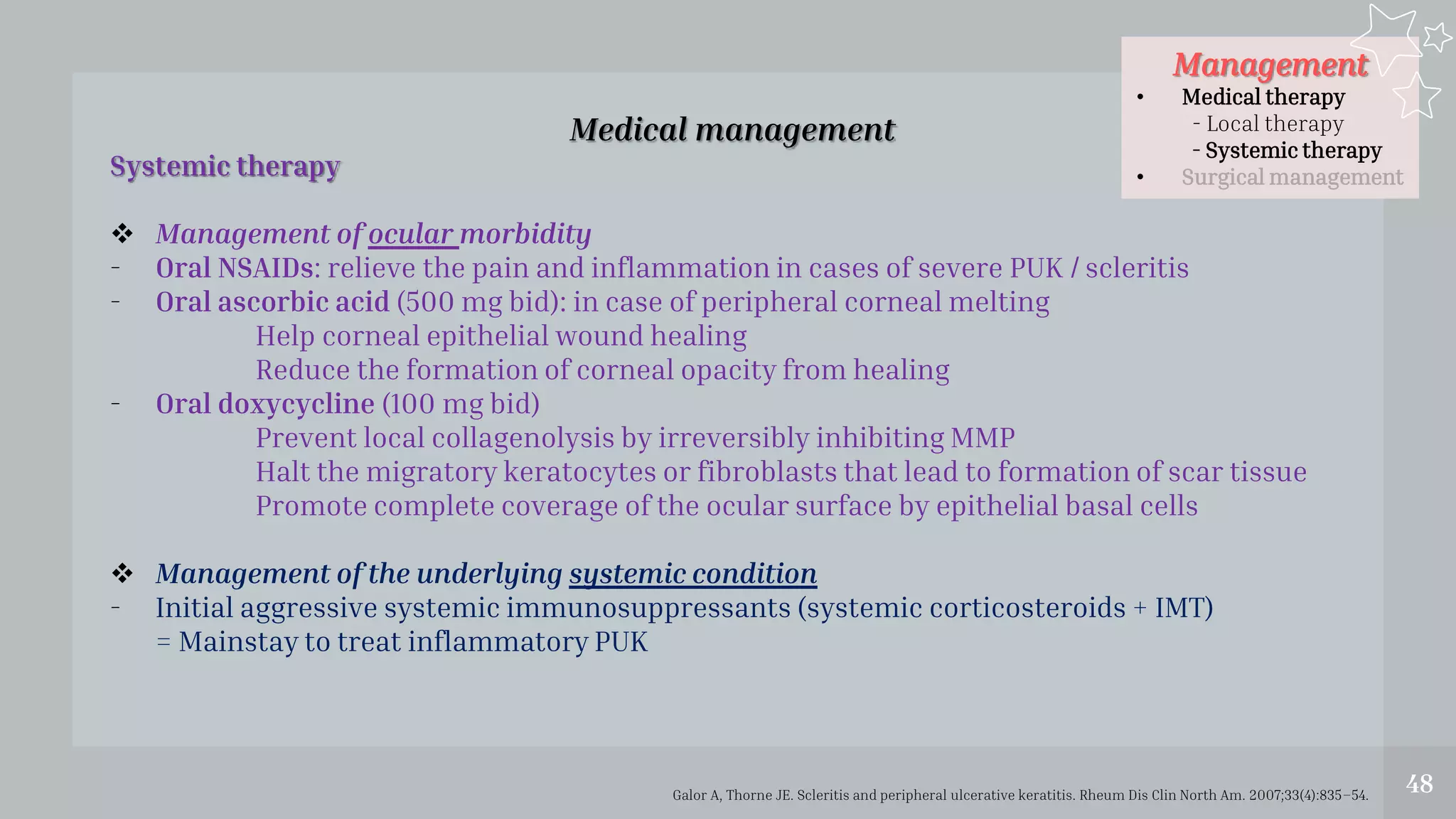 Management
• Medical therapy
- Local therapy
- Systemic therapy
• Surgical management

Medical management

Systemic therapy

❖ Management of ocular morbidity
- Oral NSAIDs: relieve the pain and inflammation in cases of severe PUK / scleritis
- Oral ascorbic acid (500 mg bid): in case of peripheral corneal melting
Help corneal epithelial wound healing
Reduce the formation of corneal opacity from healing
- Oral doxycycline (100 mg bid)
Prevent local collagenolysis by irreversibly inhibiting MMP
Halt the migratory keratocytes or fibroblasts that lead to formation of scar tissue
Promote complete coverage of the ocular surface by epithelial basal cells

❖ Management of the underlying systemic condition
- Initial aggressive systemic immunosuppressants (systemic corticosteroids + IMT) = Mainstay to treat inflammatory PUK

Galor A, Thorne JE. Scleritis and peripheral ulcerative keratitis. Rheum Dis Clin North Am. 2007;33(4):835–54.

48